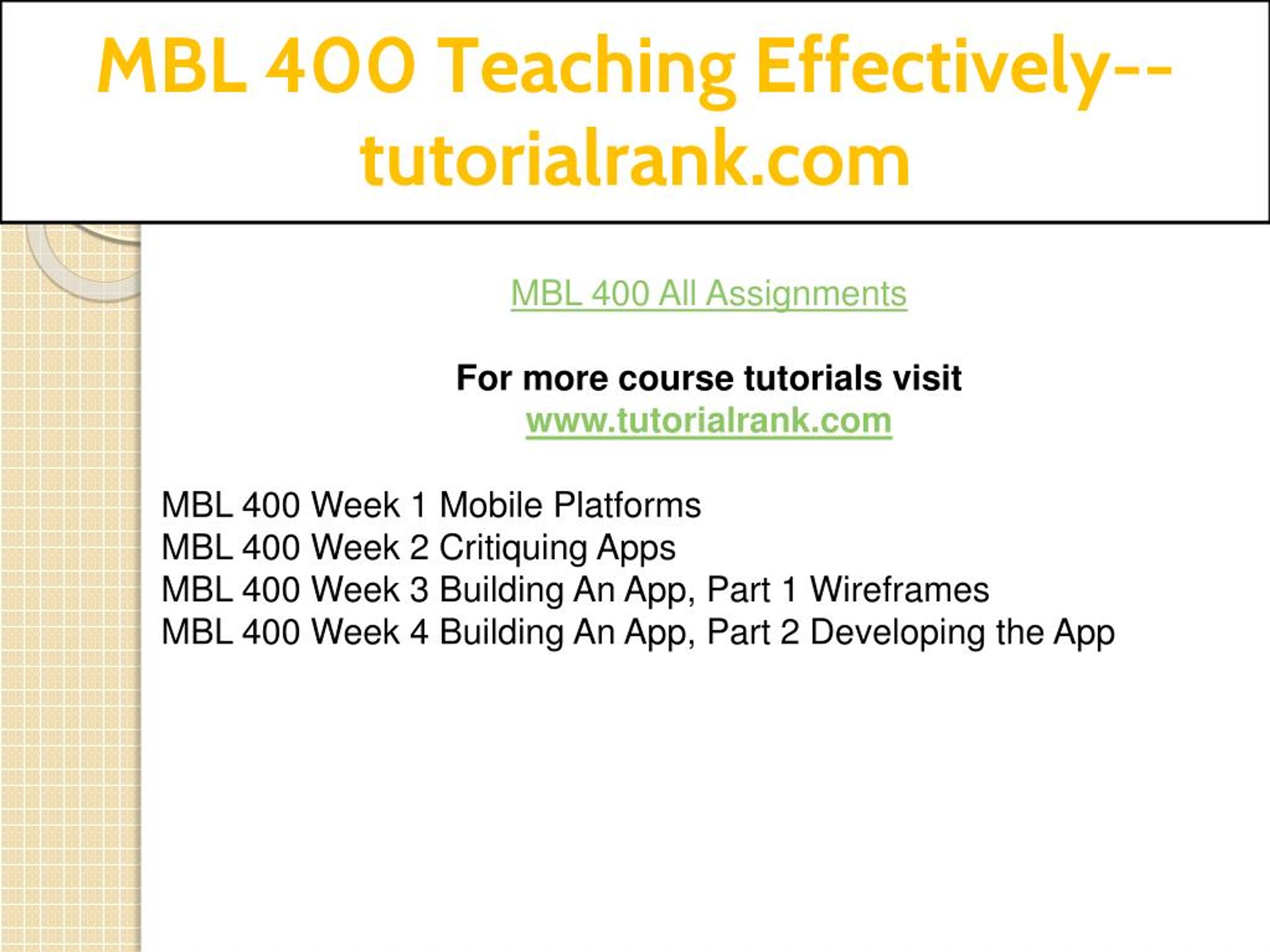 MBL 400 Teaching Effectively--tutorialrank.com

MBL 400 All Assignments

For more course tutorials visit
www.tutorialrank.com

MBL 400 Week 1 Mobile Platforms
MBL 400 Week 2 Critiquing Apps
MBL 400 Week 3 Building An App, Part 1 Wireframes
MBL 400 Week 4 Building An App, Part 2 Developing the App